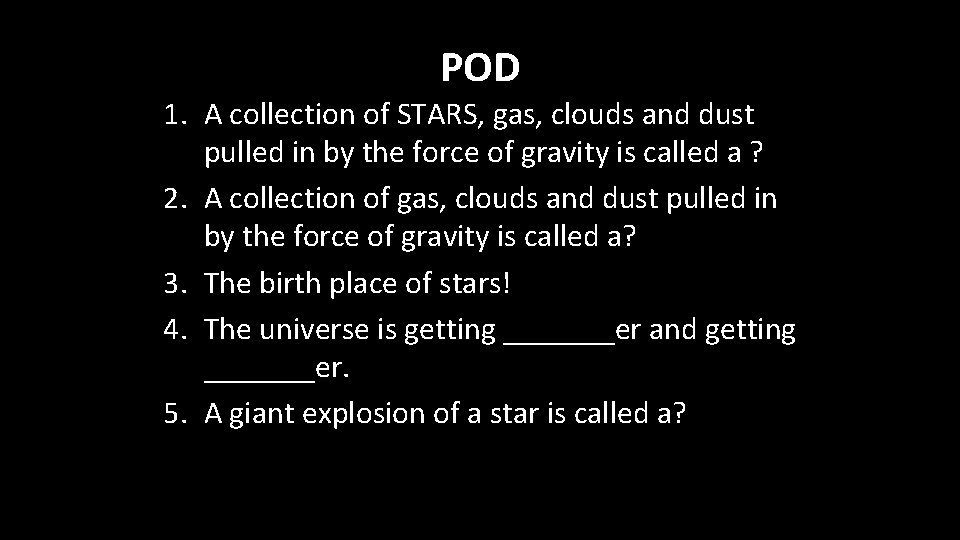 POD

1. A collection of STARS, gas, clouds and dust pulled in by the force of gravity is called a ?
2. A collection of gas, clouds and dust pulled in by the force of gravity is called a?
3. The birth place of stars!
4. The universe is getting _______er and getting _______er.
5. A giant explosion of a star is called a?